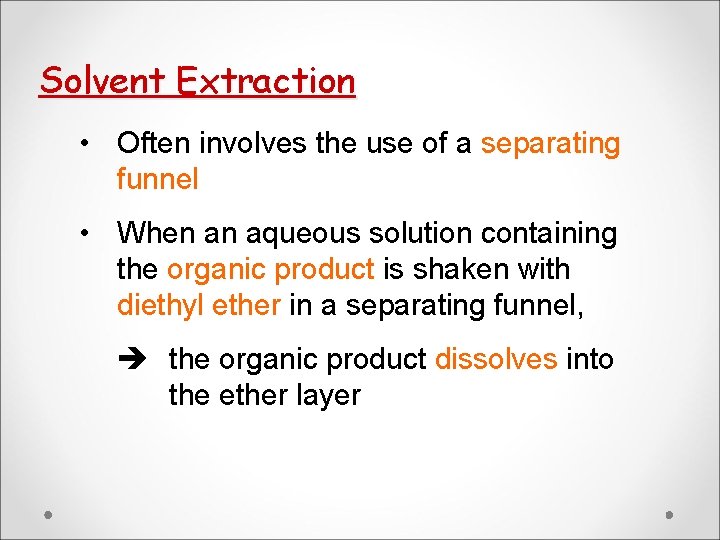 Solvent Extraction

• Often involves the use of a separating funnel

• When an aqueous solution containing the organic product is shaken with diethyl ether in a separating funnel,

➔ the organic product dissolves into the ether layer